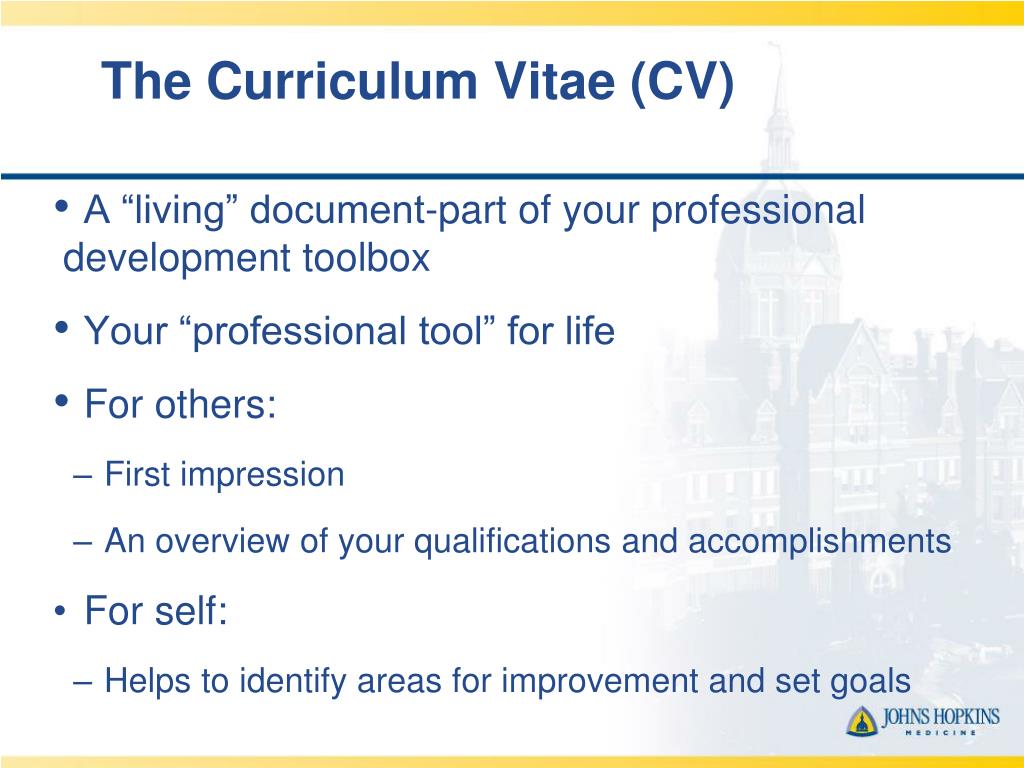 The Curriculum Vitae (CV)

• A “living” document-part of your professional development toolbox

• Your “professional tool” for life

• For others:

– First impression

– An overview of your qualifications and accomplishments

• For self:

– Helps to identify areas for improvement and set goals

JOHNS HOPKINS
MEDICINE